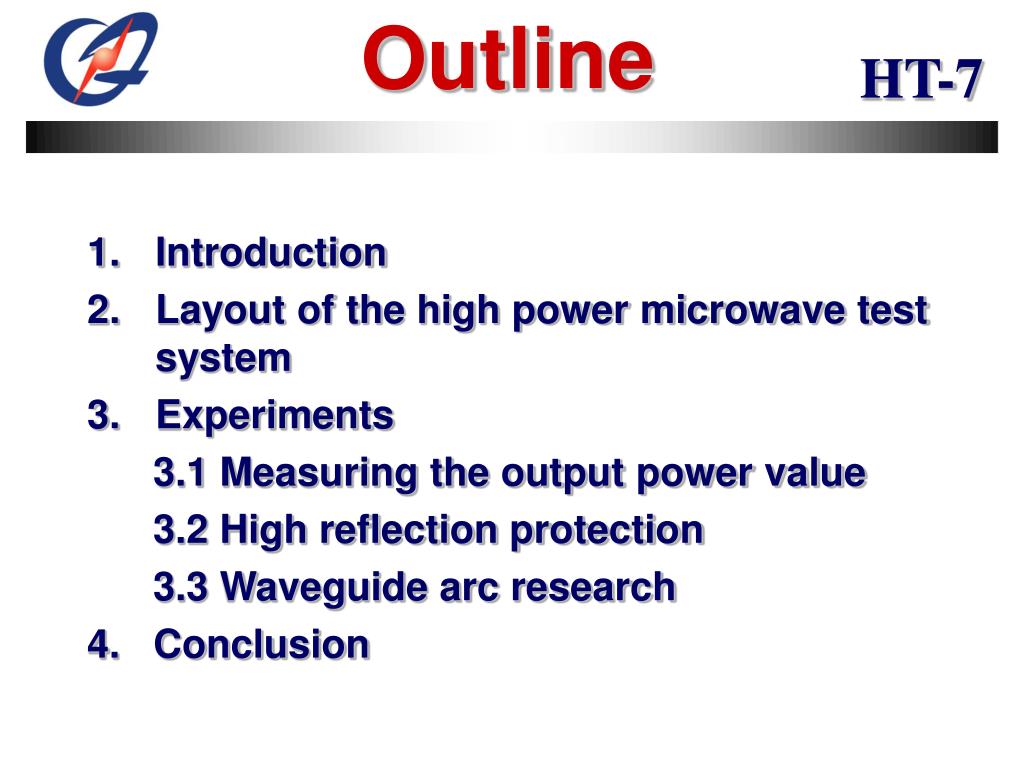 Outline

HT-7

1. Introduction
2. Layout of the high power microwave test system
3. Experiments
3.1 Measuring the output power value
3.2 High reflection protection
3.3 Waveguide arc research
4. Conclusion